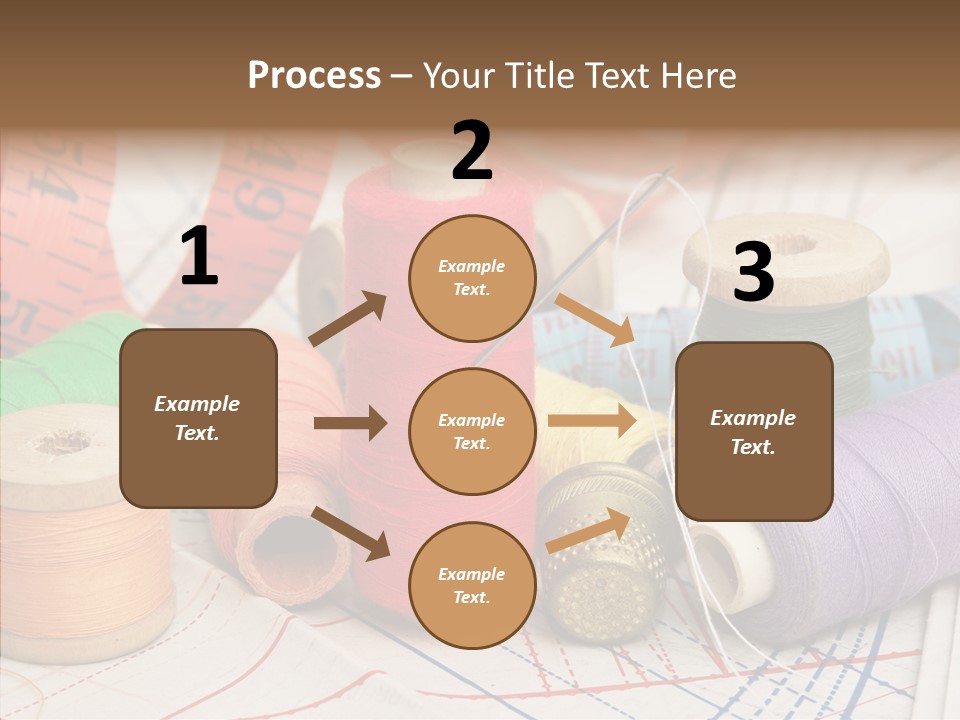 Process – Your Title Text Here

1

Example Text.

2

Example Text.

Example Text.

Example Text.

3

Example Text.